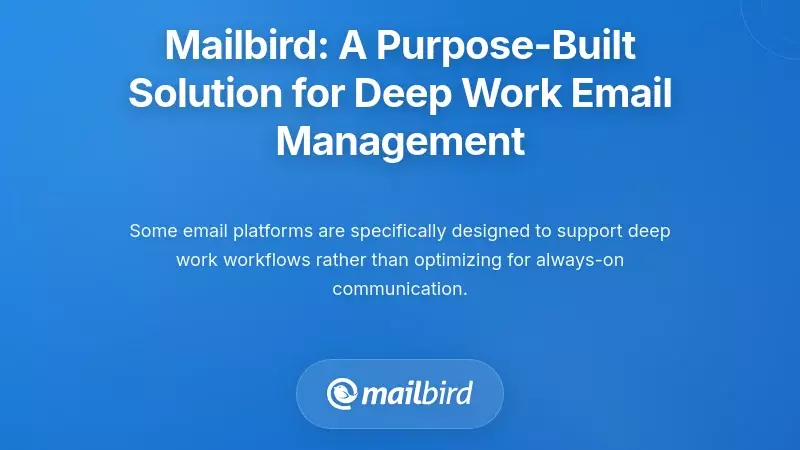 Mailbird: A Purpose-Built Solution for Deep Work Email Management

Some email platforms are specifically designed to support deep work workflows rather than optimizing for always-on communication.

mailbird